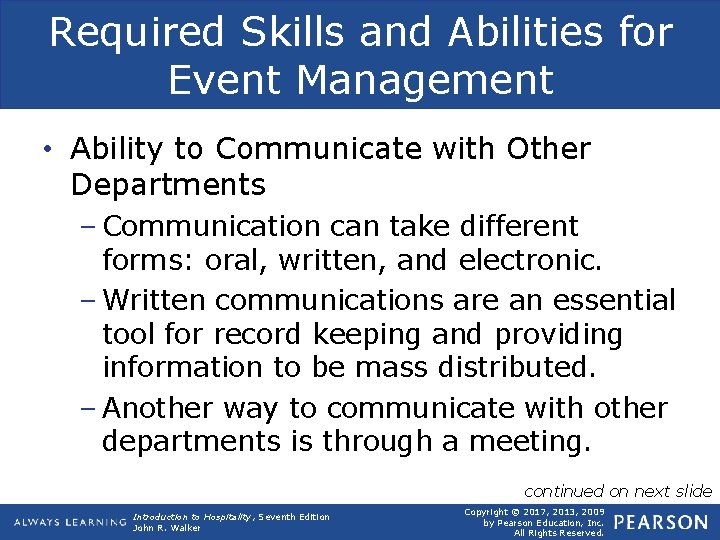 Required Skills and Abilities for Event Management

• Ability to Communicate with Other Departments
– Communication can take different forms: oral, written, and electronic.
– Written communications are an essential tool for record keeping and providing information to be mass distributed.
– Another way to communicate with other departments is through a meeting.

continued on next slide

ALWAYS LEARNING

Introduction to Hospitality, Seventh Edition
John R. Walker

Copyright © 2017, 2013, 2009 by Pearson Education, Inc. All Rights Reserved.

PEARSON